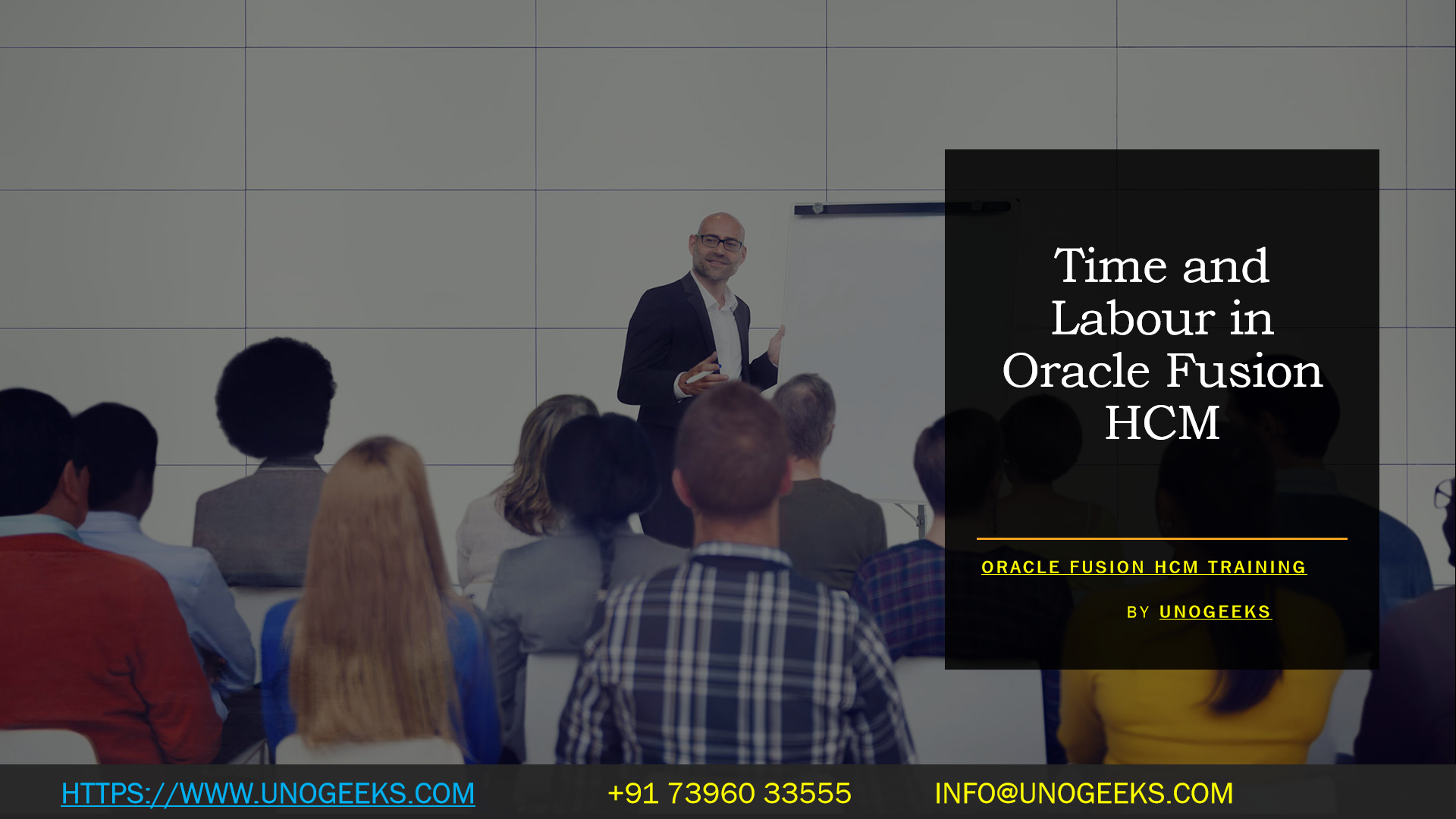 Time and Labour in Oracle Fusion HCM

ORACLE FUSION HCM TRAINING

BY UNOGEEKS

HTTPS://WWW.UNOGEEKS.COM +91 73960 33555 INFO@UNOGEEKS.COM